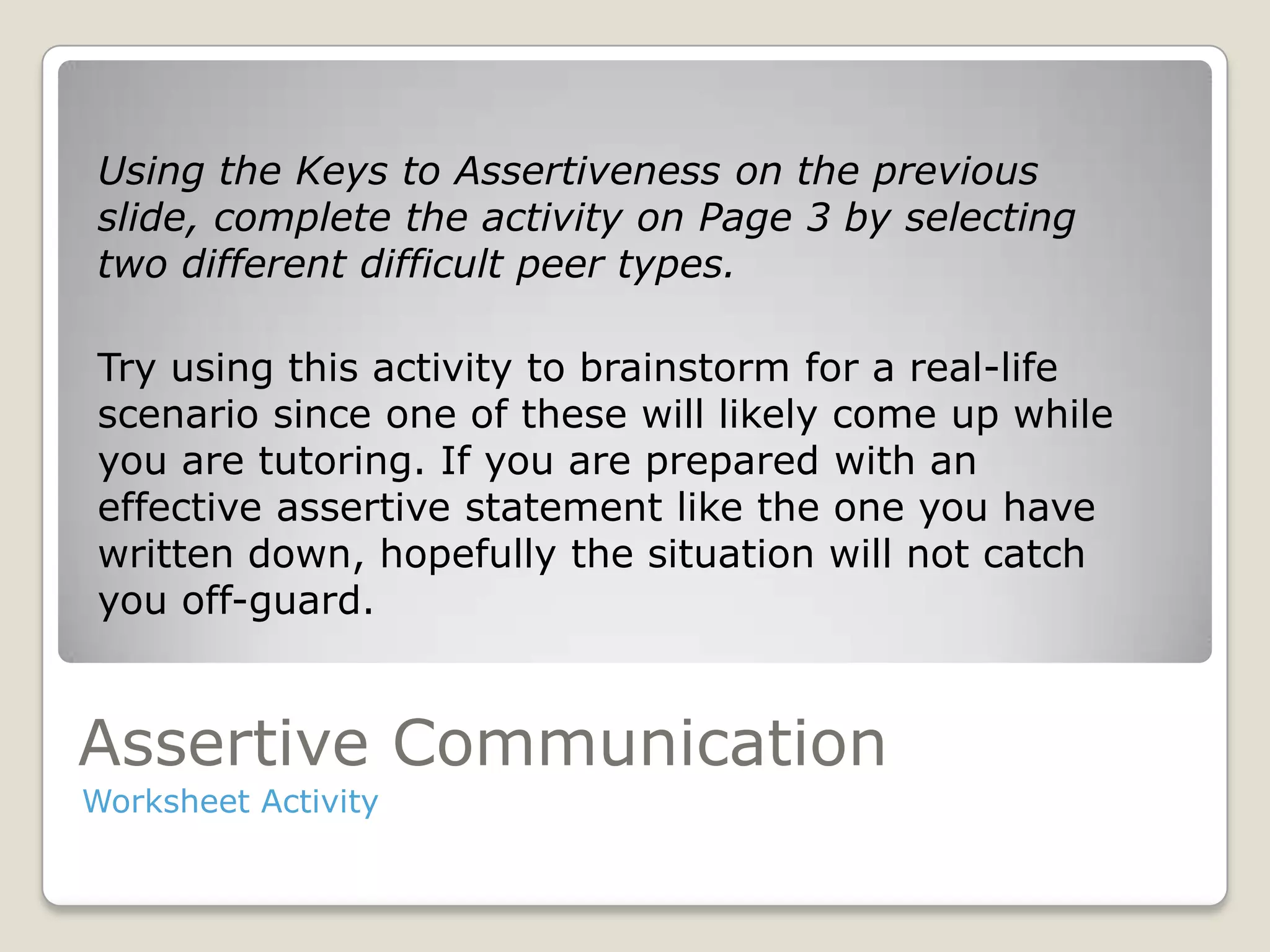 Using the Keys to Assertiveness on the previous slide, complete the activity on Page 3 by selecting two different difficult peer types.

Try using this activity to brainstorm for a real-life scenario since one of these will likely come up while you are tutoring. If you are prepared with an effective assertive statement like the one you have written down, hopefully the situation will not catch you off-guard.

Assertive Communication

Worksheet Activity